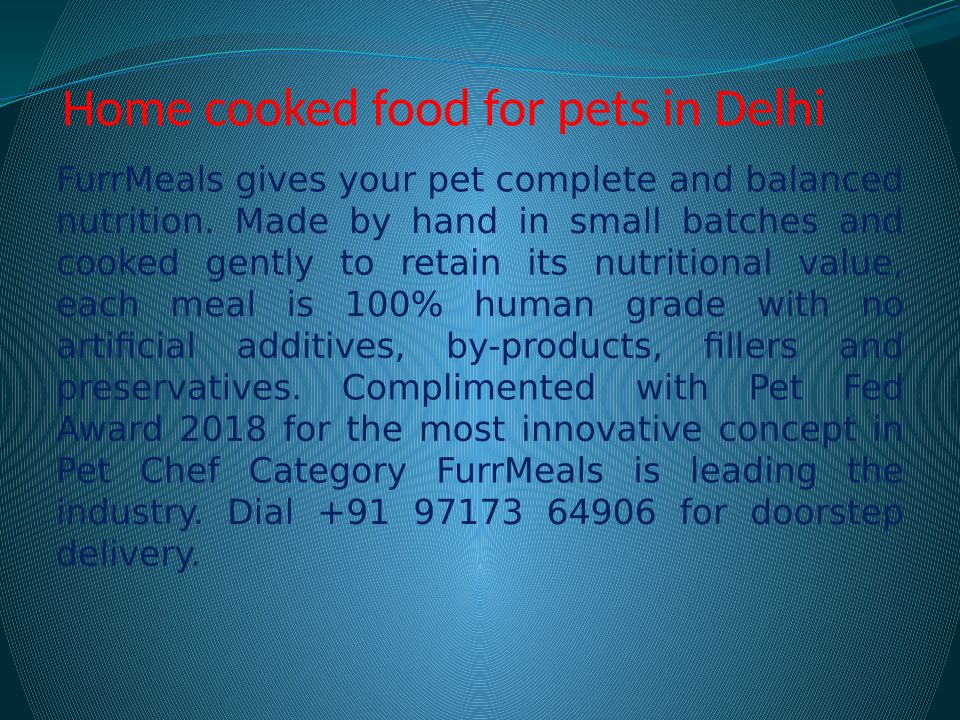 Home cooked food for pets in Delhi

FurrMeals gives your pet complete and balanced nutrition. Made by hand in small batches and cooked gently to retain its nutritional value, each meal is 100% human grade with no artificial additives, by-products, fillers and preservatives. Complimented with Pet Fed Award 2018 for the most innovative concept in Pet Chef Category FurrMeals is leading the industry. Dial +91 97173 64906 for doorstep delivery.